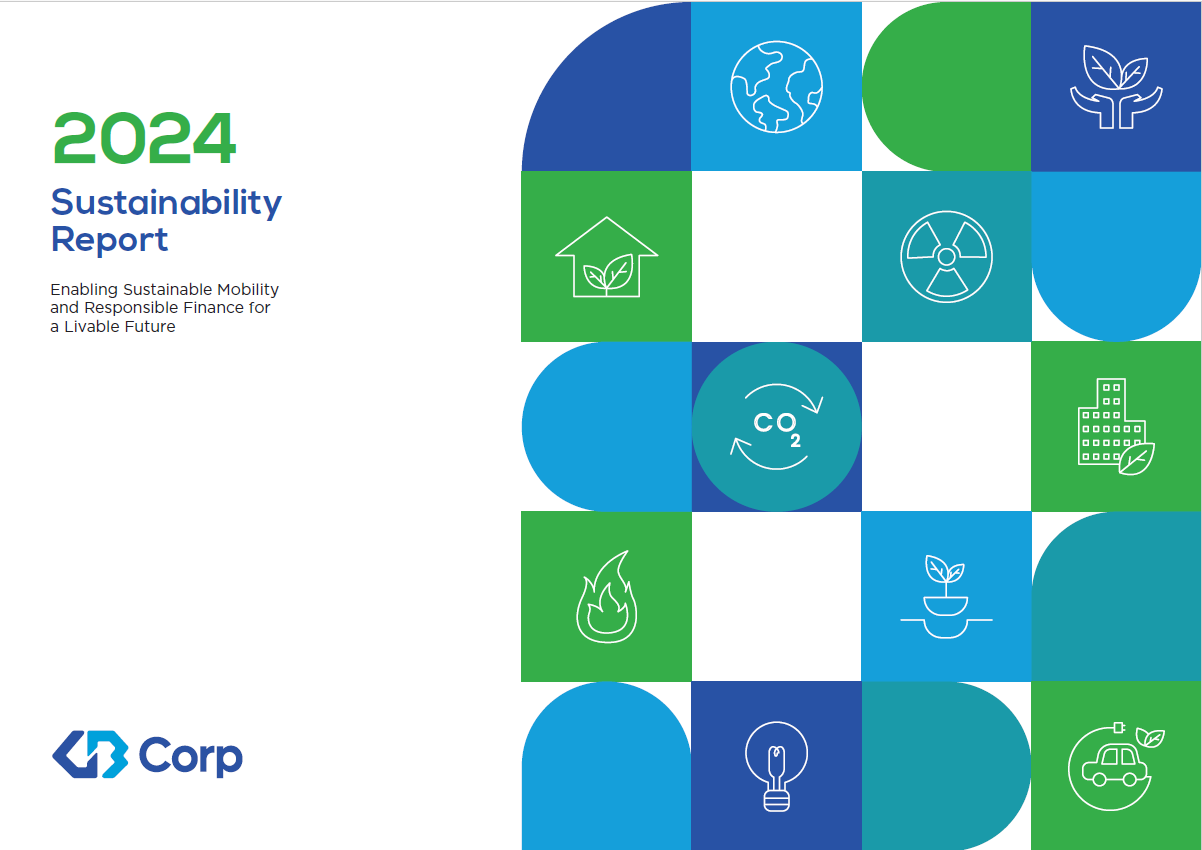 2024
Sustainability Report

Enabling Sustainable Mobility and Responsible Finance for a Livable Future

$CO_2$

GB Corp